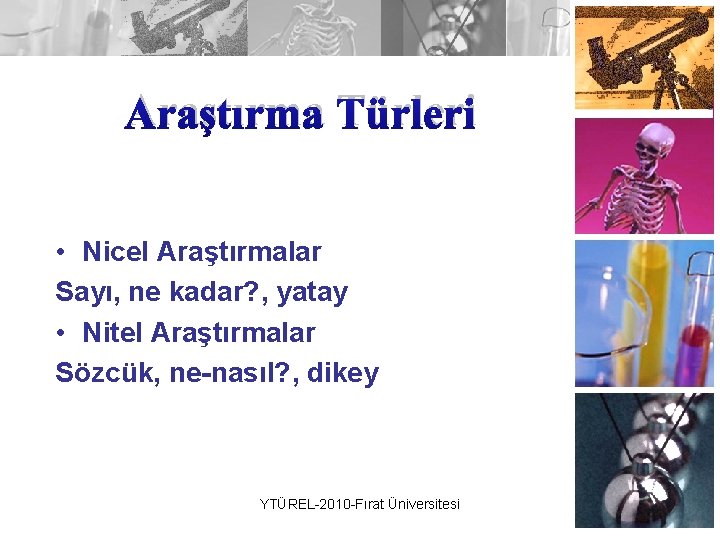 Araştırma Türleri

• Nicel Araştırmalar
Sayı, ne kadar?, yatay
• Nitel Araştırmalar
Sözcük, ne-nasıl?, dikey

YTÜREL-2010-Fırat Üniversitesi